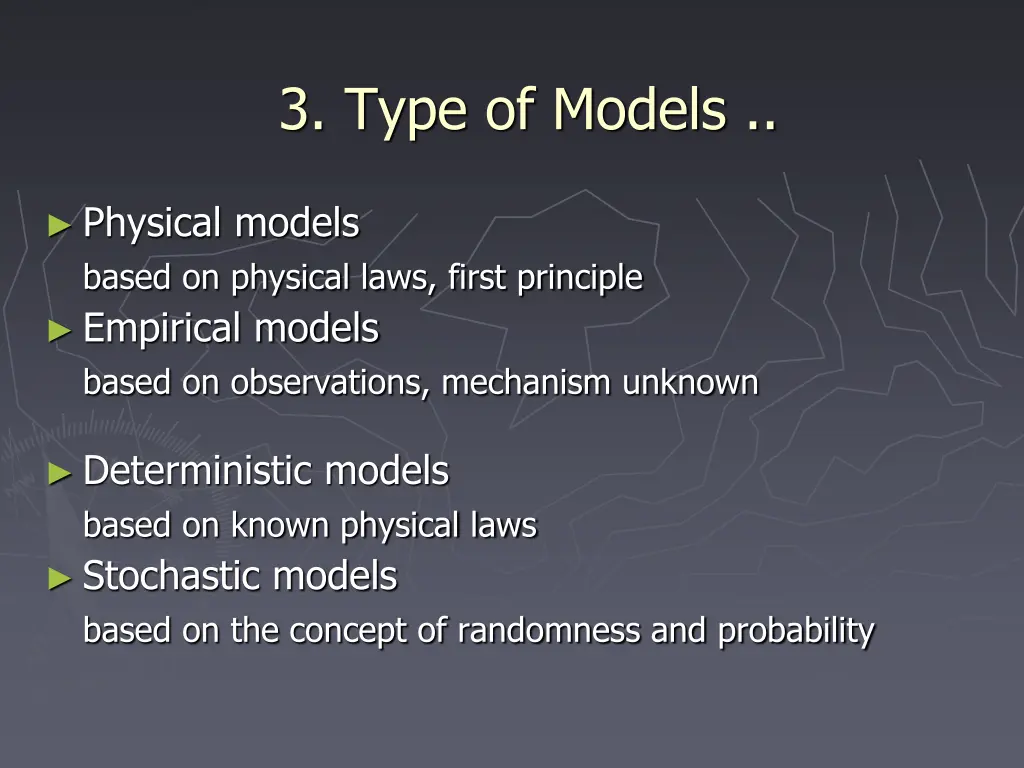 3. Type of Models ..

► Physical models
based on physical laws, first principle
► Empirical models
based on observations, mechanism unknown

► Deterministic models
based on known physical laws
► Stochastic models
based on the concept of randomness and probability